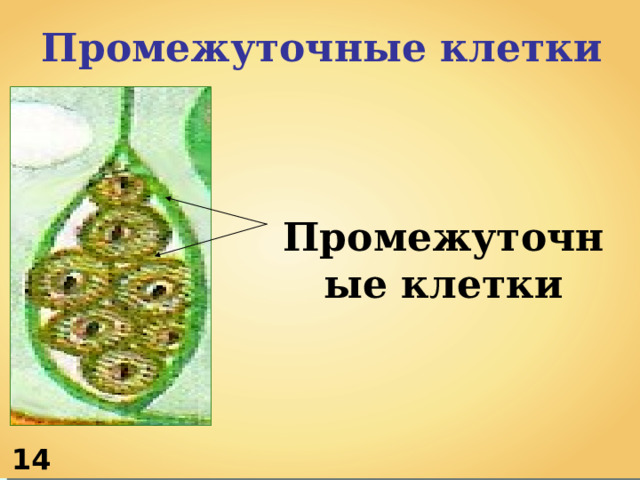 Промежуточные клетки

Промежуточные клетки

14